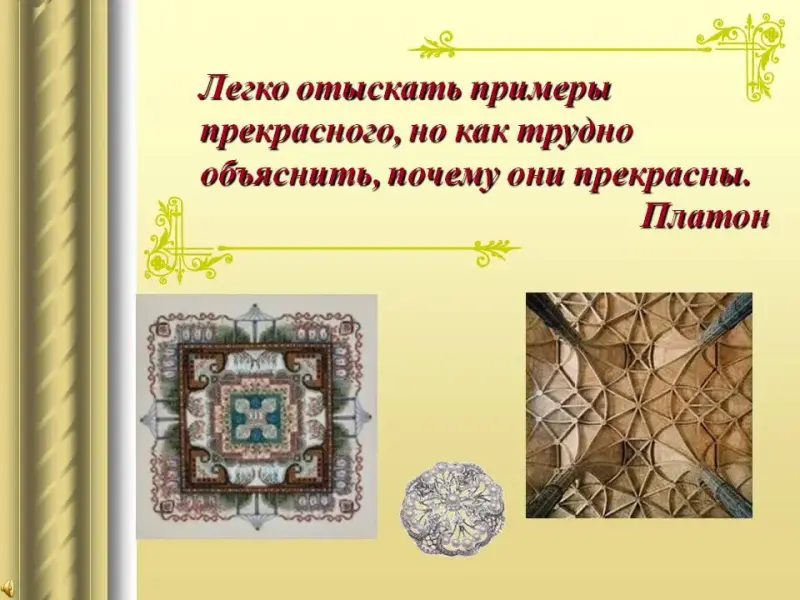 Легко отыскать примеры прекрасного, но как трудно объяснить, почему они прекрасны.
Платон